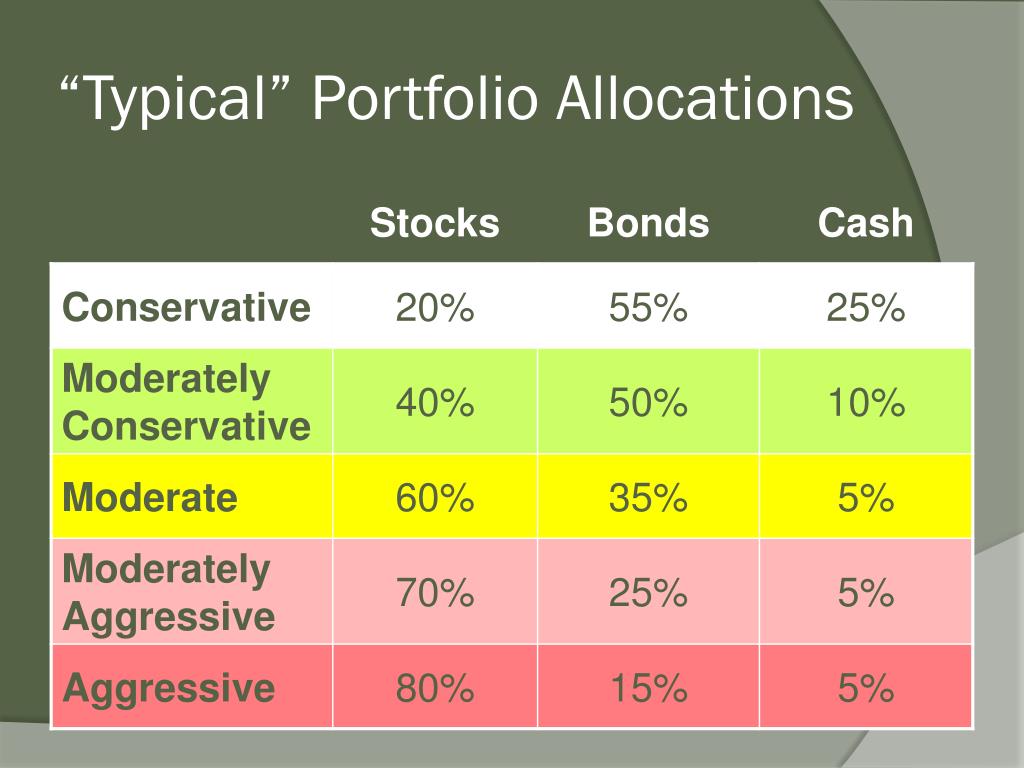 “Typical” Portfolio Allocations

| | Stocks | Bonds | Cash |
|---|---|---|---|
| Conservative | 20% | 55% | 25% |
| Moderately Conservative | 40% | 50% | 10% |
| Moderate | 60% | 35% | 5% |
| Moderately Aggressive | 70% | 25% | 5% |
| Aggressive | 80% | 15% | 5% |